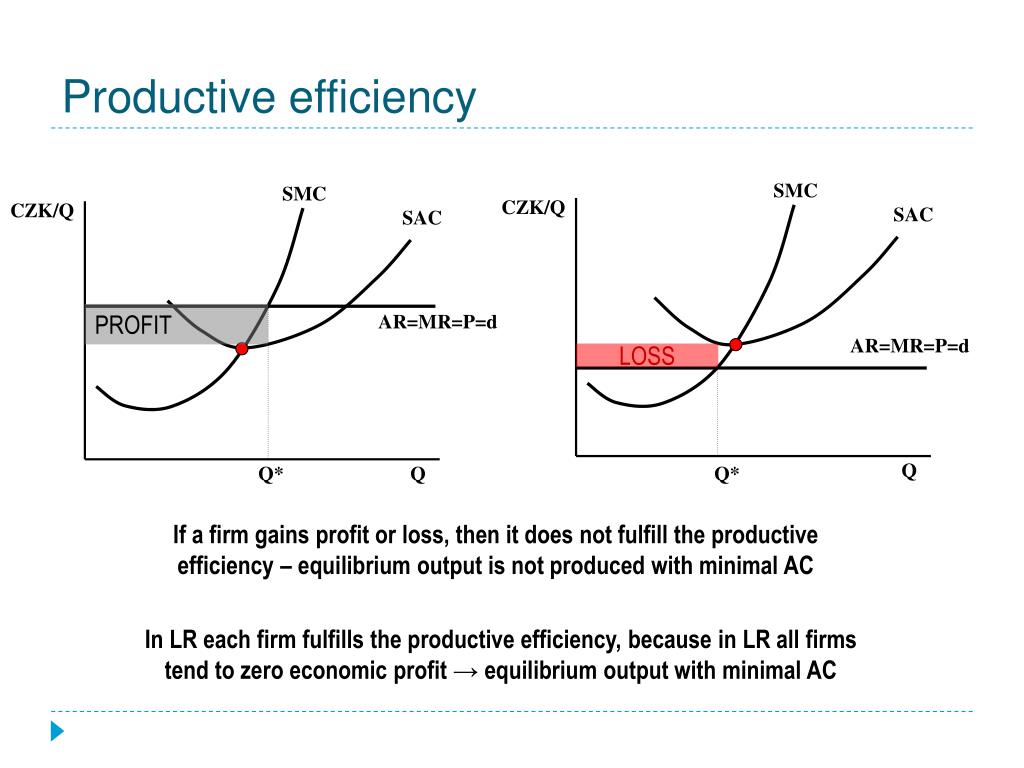 Productive efficiency

CZK/Q

SMC

SAC

PROFIT

AR=MR=P=d

Q*

Q

CZK/Q

SMC

SAC

LOSS

AR=MR=P=d

Q*

Q

If a firm gains profit or loss, then it does not fulfill the productive efficiency – equilibrium output is not produced with minimal AC

In LR each firm fulfills the productive efficiency, because in LR all firms tend to zero economic profit → equilibrium output with minimal AC